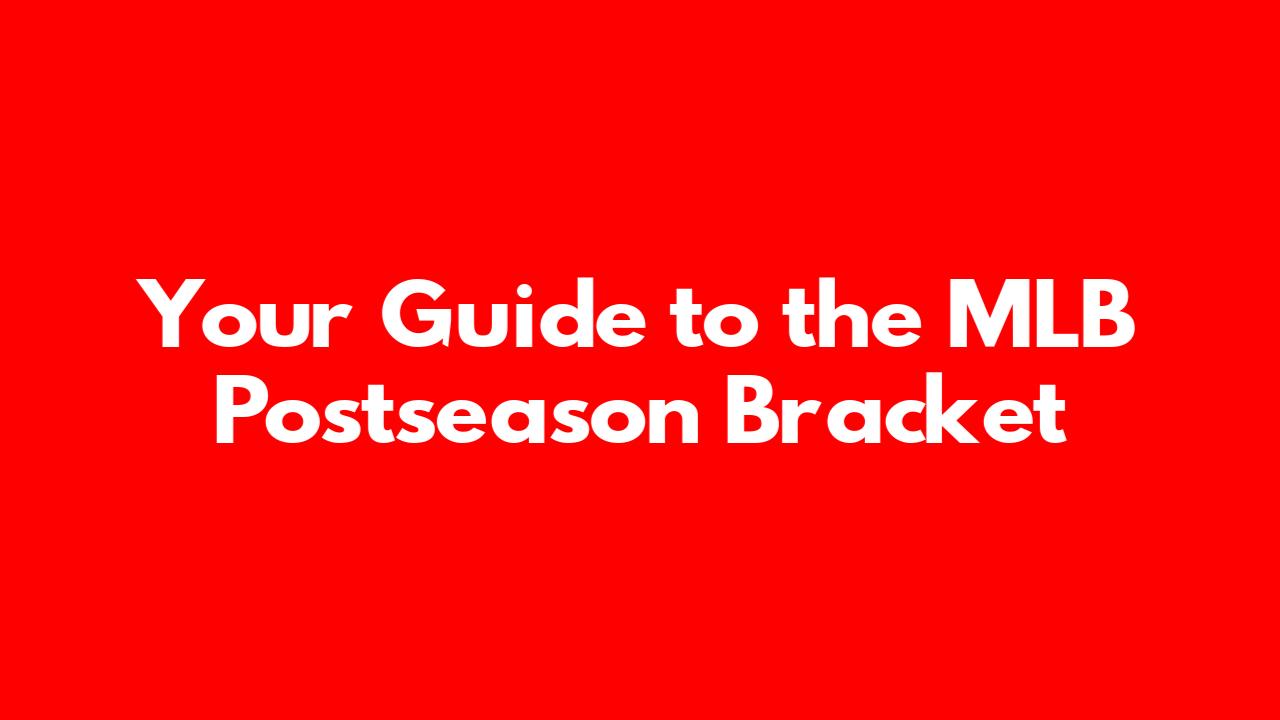 Your Guide to the MLB Postseason Bracket